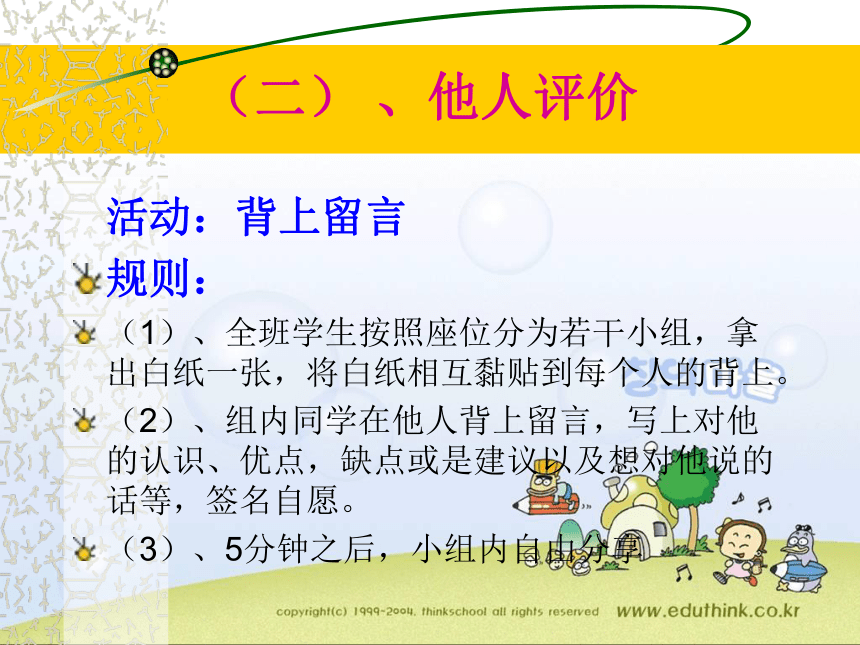 （二）、他人评价

活动：背上留言

规则：

（1）、全班学生按照座位分为若干小组，拿出白纸一张，将白纸相互黏贴到每个人的背上。

（2）、组内同学在他人背上留言，写上对他的认识、优点，缺点或是建议以及想对他说的话等，签名自愿。

（3）、5分钟之后，小组内自由分享

copyright(c) 1999-2004. thinkschool all rights reserved www.eduthink.co.kr